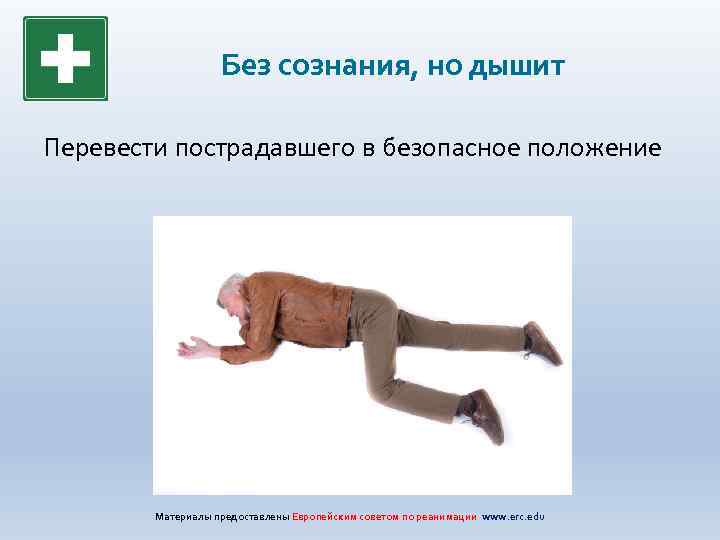 Без сознания, но дышит

Перевести пострадавшего в безопасное положение

Материалы предоставлены Европейским советом по реанимации www.erc.edu